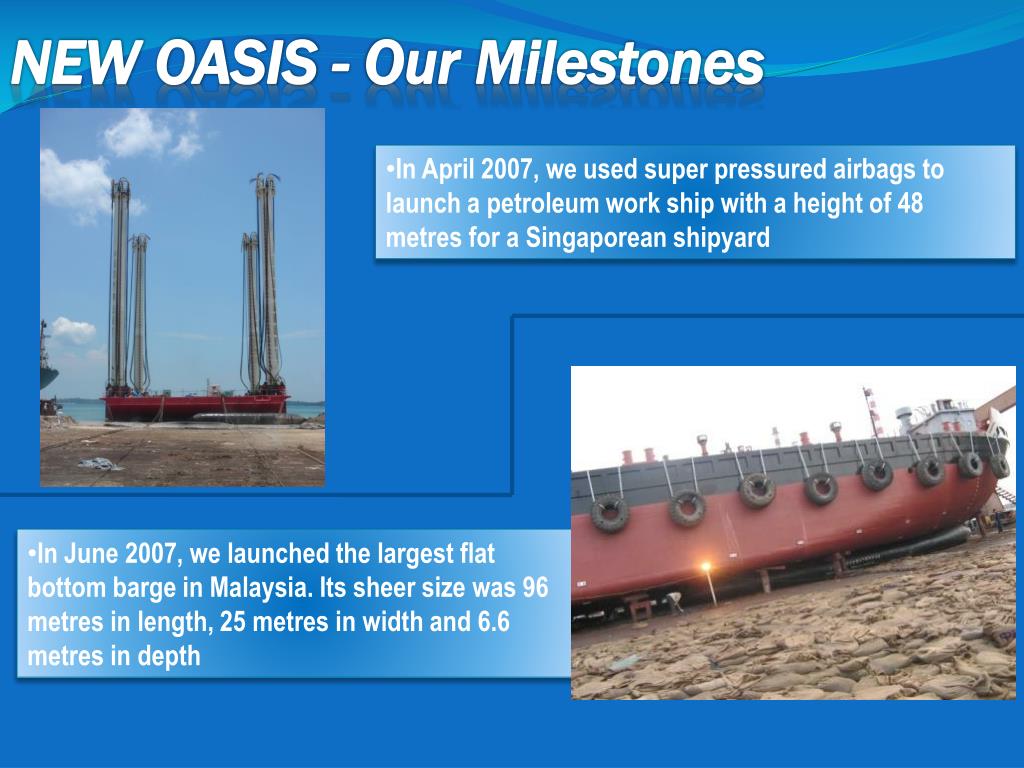 NEW OASIS - Our Milestones

•In April 2007, we used super pressured airbags to launch a petroleum work ship with a height of 48 metres for a Singaporean shipyard

•In June 2007, we launched the largest flat bottom barge in Malaysia. Its sheer size was 96 metres in length, 25 metres in width and 6.6 metres in depth